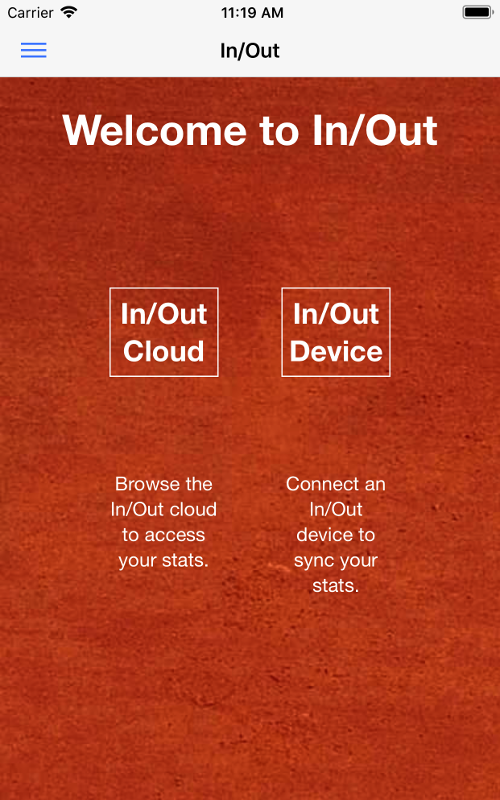 Carrier 11:19 AM

In/Out

Welcome to In/Out

In/Out Cloud

In/Out Device

Browse the In/Out cloud to access your stats.

Connect an In/Out device to sync your stats.